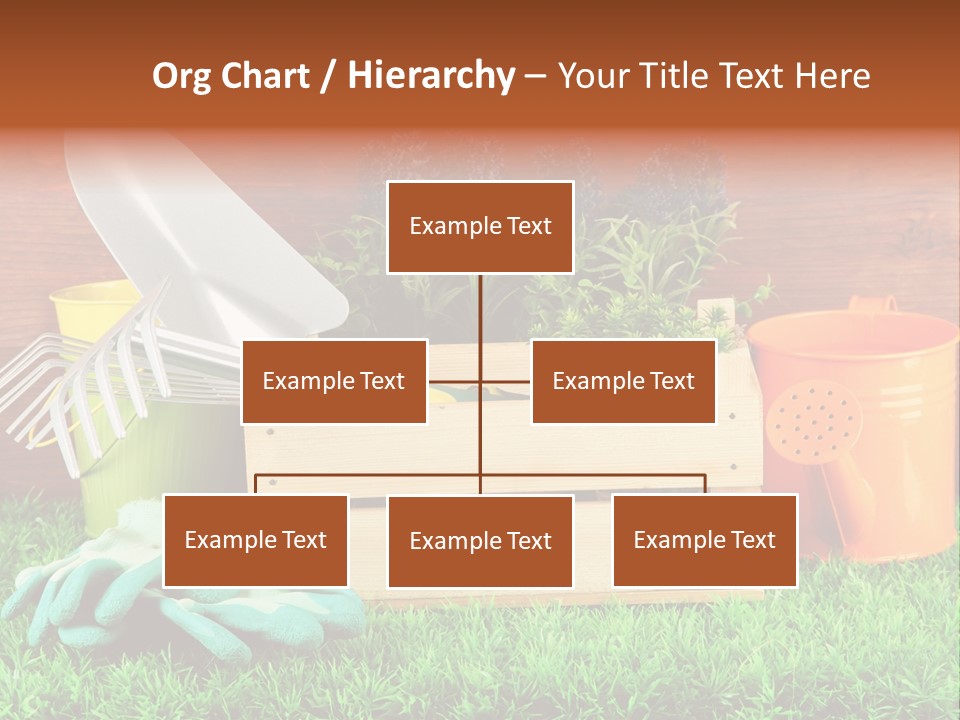 Org Chart / Hierarchy – Your Title Text Here

Example Text

Example Text

Example Text

Example Text

Example Text

Example Text